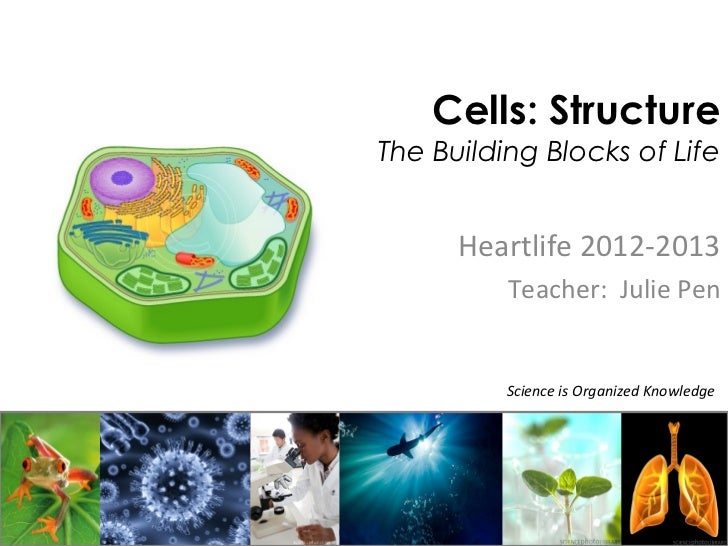 Cells: Structure
The Building Blocks of Life

Heartlife 2012-2013
Teacher: Julie Pen

Science is Organized Knowledge